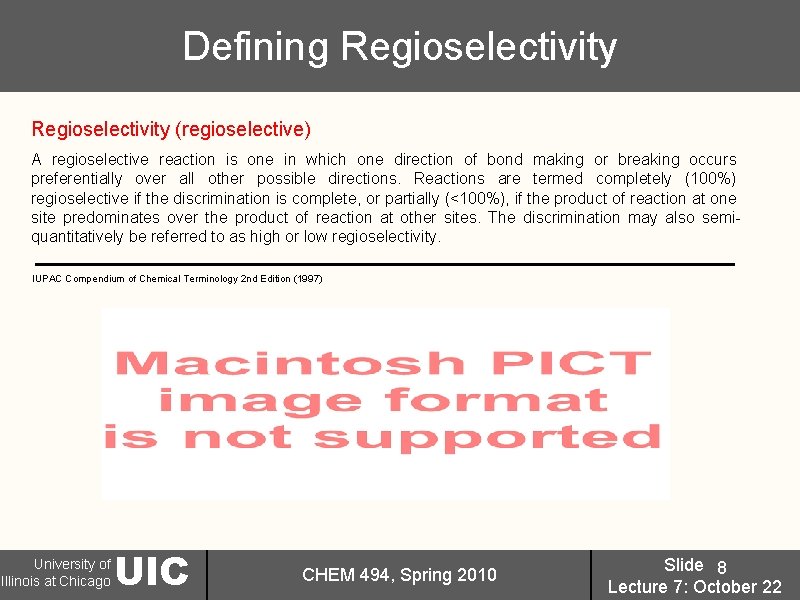 Defining Regioselectivity

Regioselectivity (regioselective)

A regioselective reaction is one in which one direction of bond making or breaking occurs preferentially over all other possible directions. Reactions are termed completely (100%) regioselective if the discrimination is complete, or partially (<100%), if the product of reaction at one site predominates over the product of reaction at other sites. The discrimination may also semi-quantitatively be referred to as high or low regioselectivity.

IUPAC Compendium of Chemical Terminology 2nd Edition (1997)

Macintosh PICT image format is not supported

University of Illinois at Chicago UIC

CHEM 494, Spring 2010

Slide 8
Lecture 7: October 22